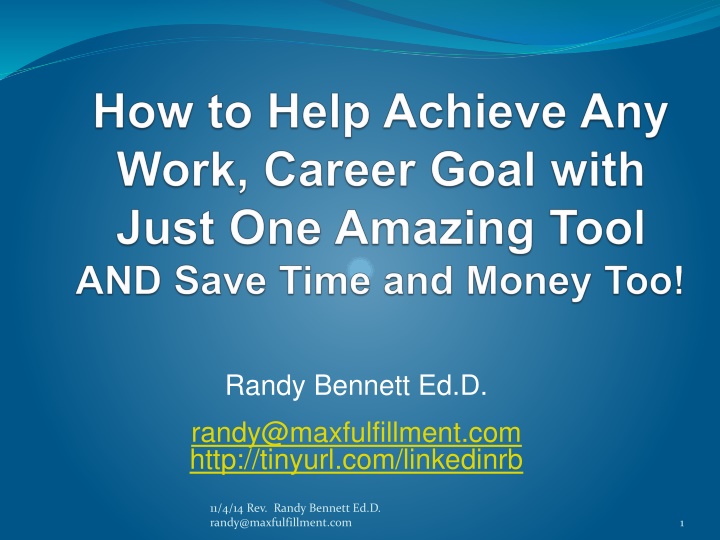 How to Help Achieve Any Work, Career Goal with Just One Amazing Tool
AND Save Time and Money Too!

Randy Bennett Ed.D.

randy@maxfulfillment.com
http://tinyurl.com/linkedinrb

11/4/14 Rev. Randy Bennett Ed.D.
randy@maxfulfillment.com

1